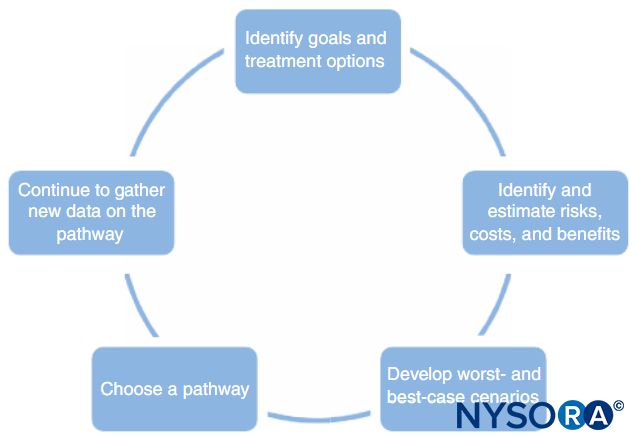 Identify goals and treatment options

Identify and estimate risks, costs, and benefits

Develop worst- and best-case cenarios

Choose a pathway

Continue to gather new data on the pathway

NYSORA©